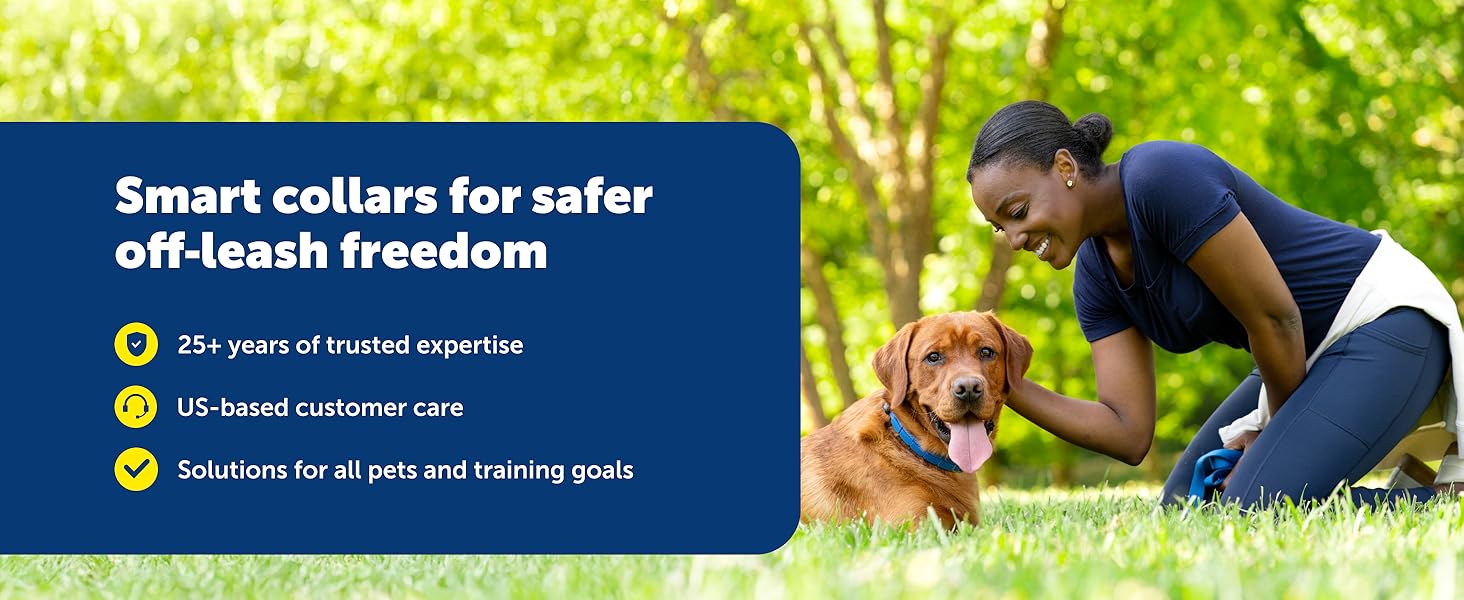 Smart collars for safer off-leash freedom

25+ years of trusted expertise

US-based customer care

Solutions for all pets and training goals